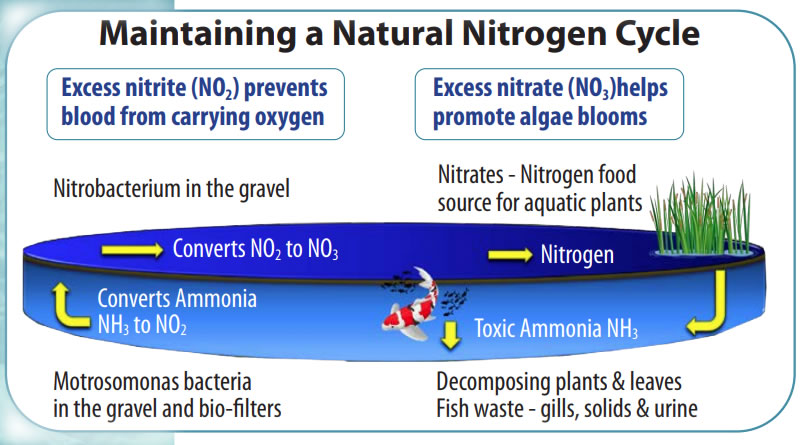 Maintaining a Natural Nitrogen Cycle

Excess nitrite ($NO_2$) prevents blood from carrying oxygen

Excess nitrate ($NO_3$)helps promote algae blooms

Nitrobacterium in the gravel

Nitrates - Nitrogen food source for aquatic plants

Converts $NO_2$ to $NO_3$

Nitrogen

Converts Ammonia $NH_3$ to $NO_2$

Toxic Ammonia $NH_3$

Motrosomonas bacteria in the gravel and bio-filters

Decomposing plants & leaves
Fish waste - gills, solids & urine